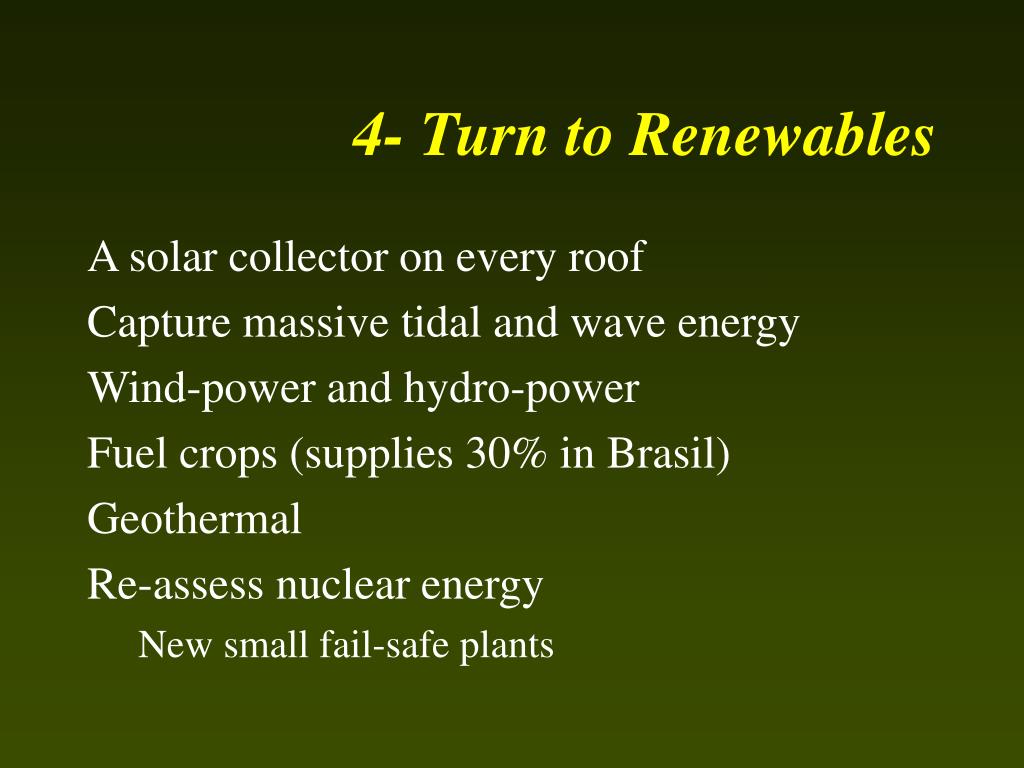 4- Turn to Renewables

A solar collector on every roof

Capture massive tidal and wave energy

Wind-power and hydro-power

Fuel crops (supplies 30% in Brasil)

Geothermal

Re-assess nuclear energy

New small fail-safe plants